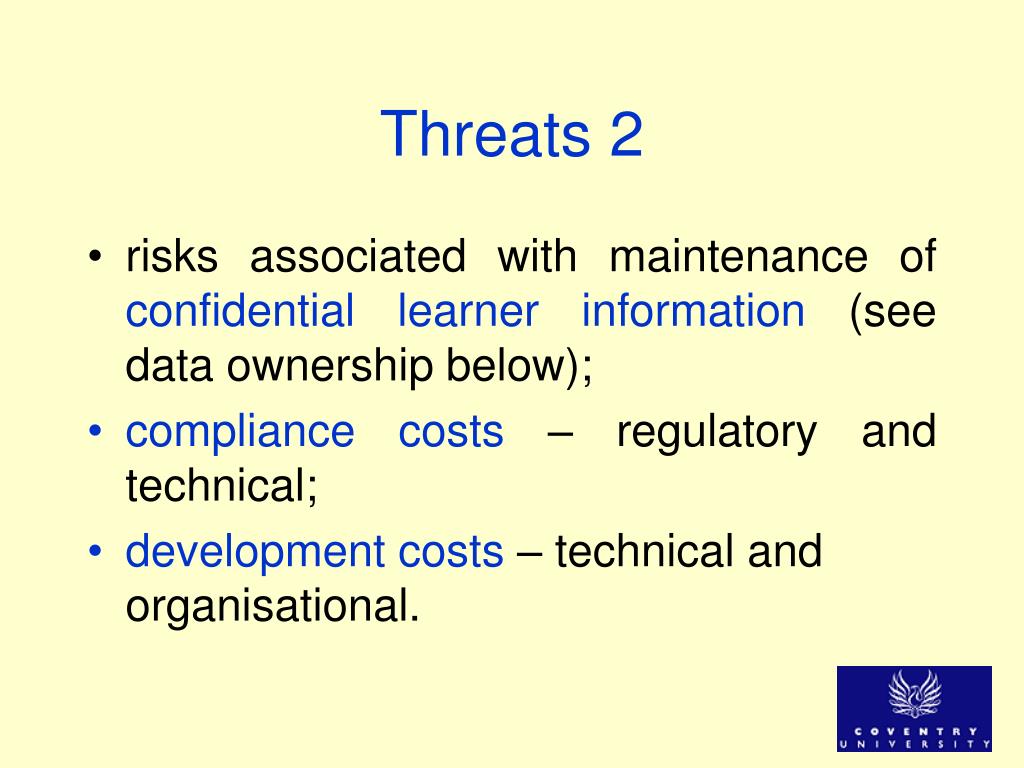 Threats 2

• risks associated with maintenance of confidential learner information (see data ownership below);
• compliance costs – regulatory and technical;
• development costs – technical and organisational.

COVENTRY UNIVERSITY